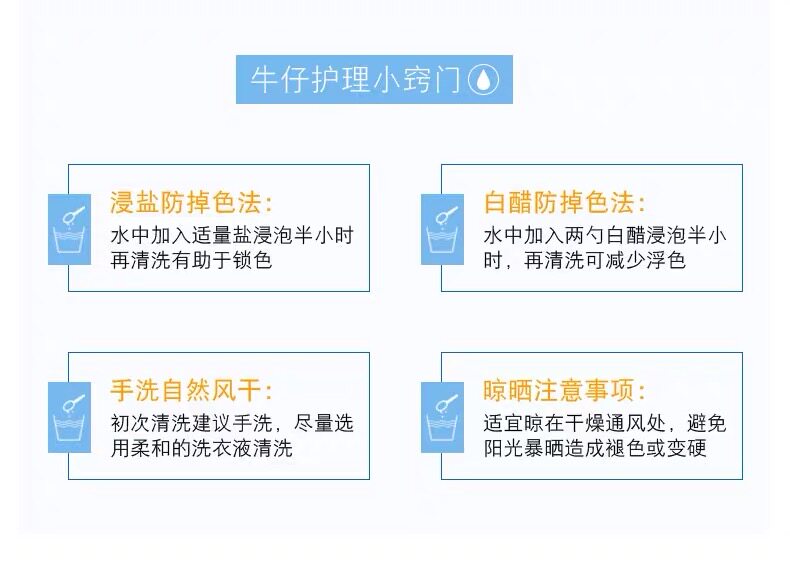 牛仔护理小窍门

浸盐防掉色法：
水中加入适量盐浸泡半小时再清洗有助于锁色

白醋防掉色法：
水中加入两勺白醋浸泡半小时，再清洗可减少浮色

手洗自然风干：
初次清洗建议手洗，尽量选用柔和的洗衣液清洗

晾晒注意事项：
适宜晾在干燥通风处，避免阳光暴晒造成褪色或变硬